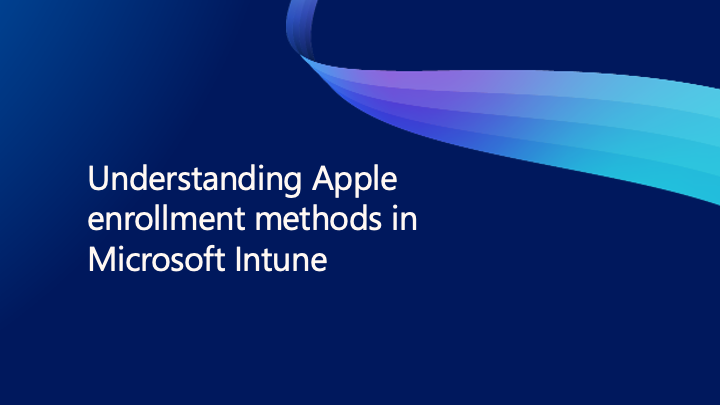 Understanding Apple enrollment methods in Microsoft Intune